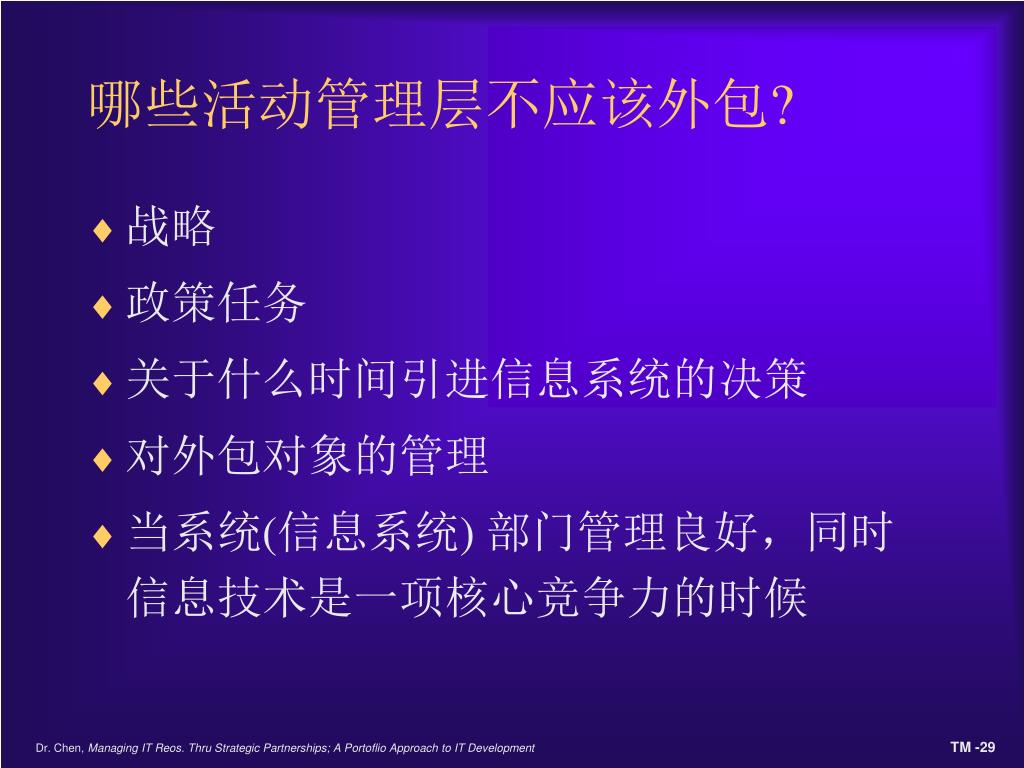 哪些活动管理层不应该外包?

♦ 战略

♦ 政策任务

♦ 关于什么时间引进信息系统的决策

♦ 对外包对象的管理

♦ 当系统(信息系统) 部门管理良好，同时信息技术是一项核心竞争力的时候

Dr. Chen, Managing IT Reos. Thru Strategic Partnerships; A Portoflio Approach to IT Development

TM -29